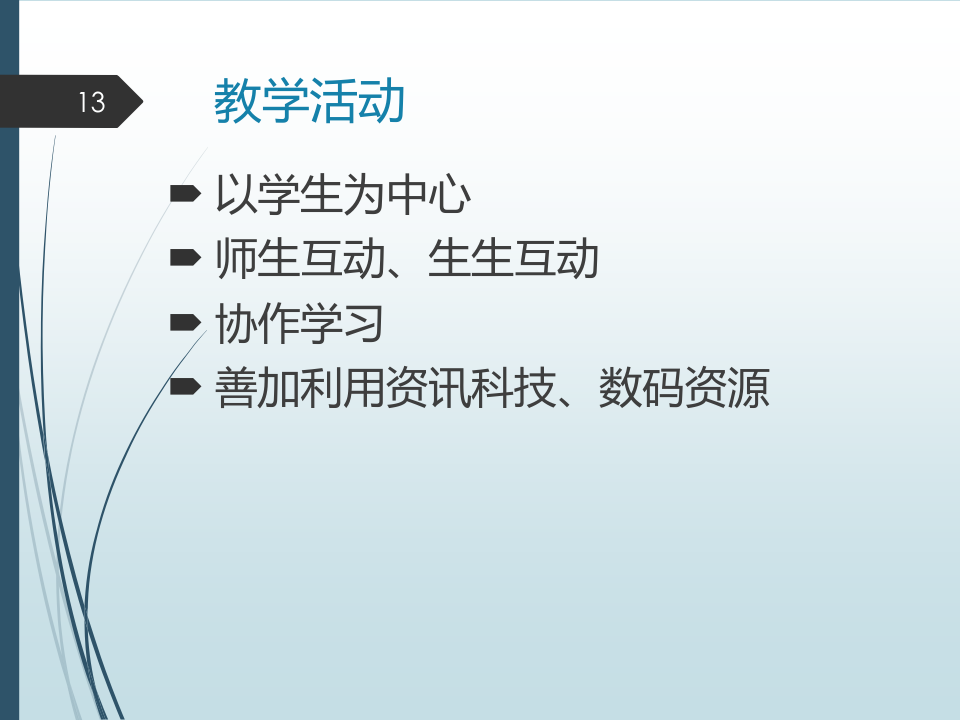 13

教学活动

以学生为中心

师生互动、生生互动

协作学习

善加利用资讯科技、数码资源